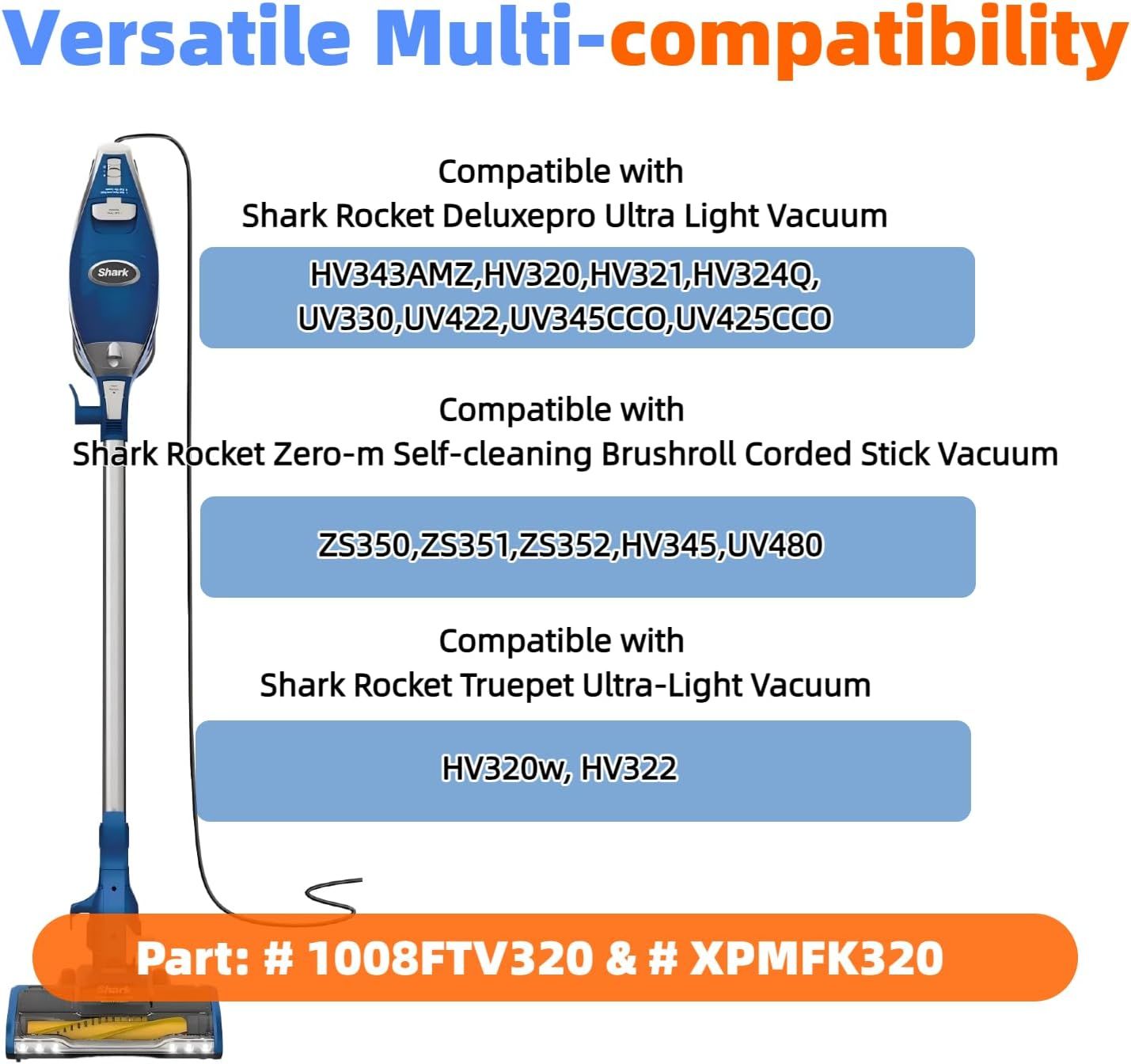 Versatile Multi-compatibility

Shark

Compatible with
Shark Rocket Deluxepro Ultra Light Vacuum

HV343AMZ,HV320,HV321,HV324Q,
UV330,UV422,UV345CCO,UV425CCO

Compatible with
Shark Rocket Zero-m Self-cleaning Brushroll Corded Stick Vacuum

ZS350,ZS351,ZS352,HV345,UV480

Compatible with
Shark Rocket Truepet Ultra-Light Vacuum

HV320w, HV322

Part: # 1008FTV320 & # XPMFK320

Shark